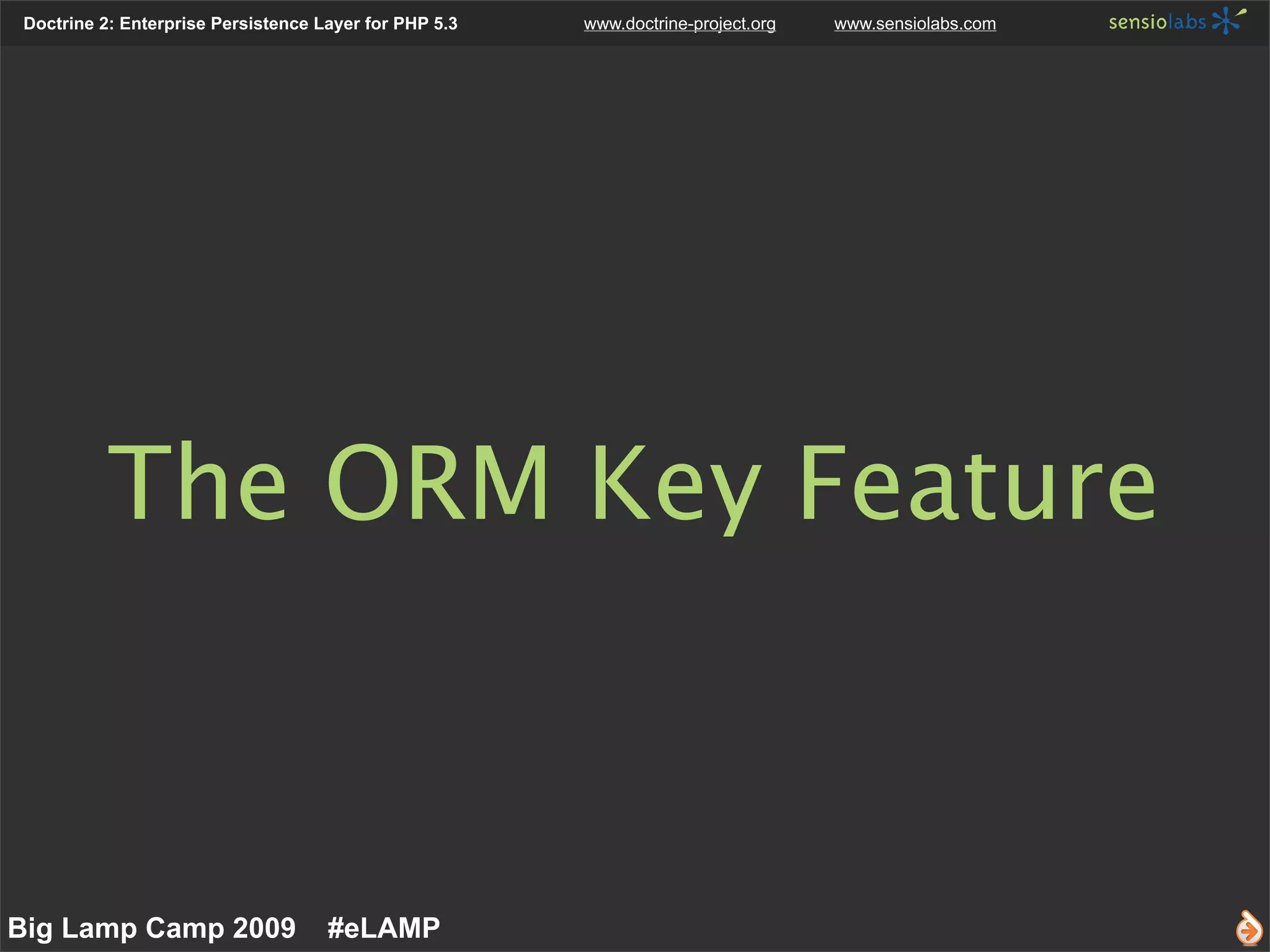 Doctrine 2: Enterprise Persistence Layer for PHP 5.3 www.doctrine-project.org www.sensiolabs.com sensiolabs

The ORM Key Feature

Big Lamp Camp 2009 #eLAMP